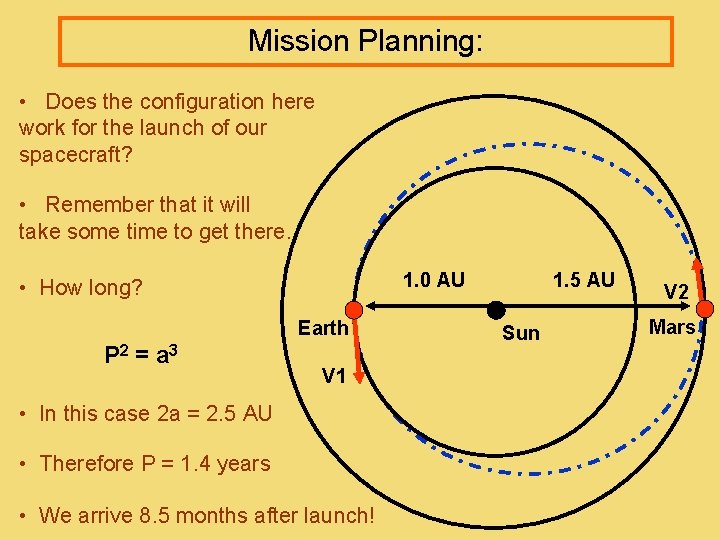 Mission Planning:

• Does the configuration here work for the launch of our spacecraft?

• Remember that it will take some time to get there.

• How long?

$P^2 = a^3$

• In this case 2a = 2.5 AU

• Therefore P = 1.4 years

• We arrive 8.5 months after launch!

1.0 AU

1.5 AU

V2

Earth

Sun

Mars

V1